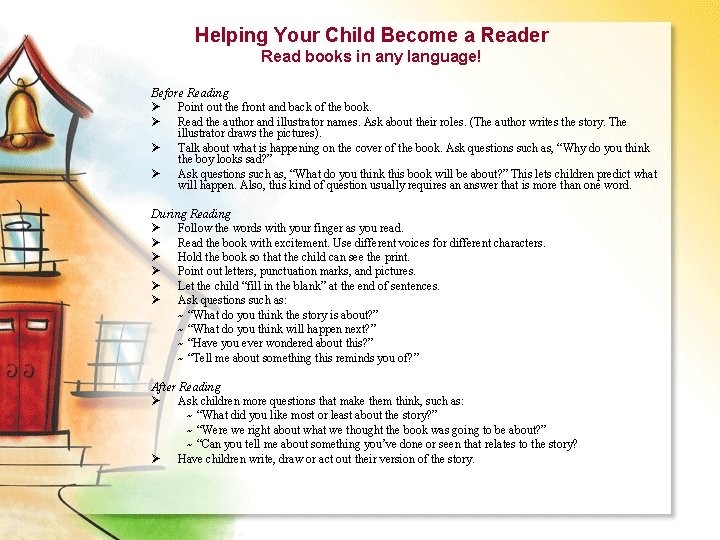 Helping Your Child Become a Reader
Read books in any language!

Before Reading
➢ Point out the front and back of the book.
➢ Read the author and illustrator names. Ask about their roles. (The author writes the story. The illustrator draws the pictures).
➢ Talk about what is happening on the cover of the book. Ask questions such as, "Why do you think the boy looks sad?"
➢ Ask questions such as, "What do you think this book will be about?" This lets children predict what will happen. Also, this kind of question usually requires an answer that is more than one word.

During Reading
➢ Follow the words with your finger as you read.
➢ Read the book with excitement. Use different voices for different characters.
➢ Hold the book so that the child can see the print.
➢ Point out letters, punctuation marks, and pictures.
➢ Let the child "fill in the blank" at the end of sentences.
➢ Ask questions such as:
~ "What do you think the story is about?"
~ "What do you think will happen next?"
~ "Have you ever wondered about this?"
~ "Tell me about something this reminds you of?"

After Reading
➢ Ask children more questions that make them think, such as:
~ "What did you like most or least about the story?"
~ "Were we right about what we thought the book was going to be about?"
~ "Can you tell me about something you've done or seen that relates to the story?
➢ Have children write, draw or act out their version of the story.